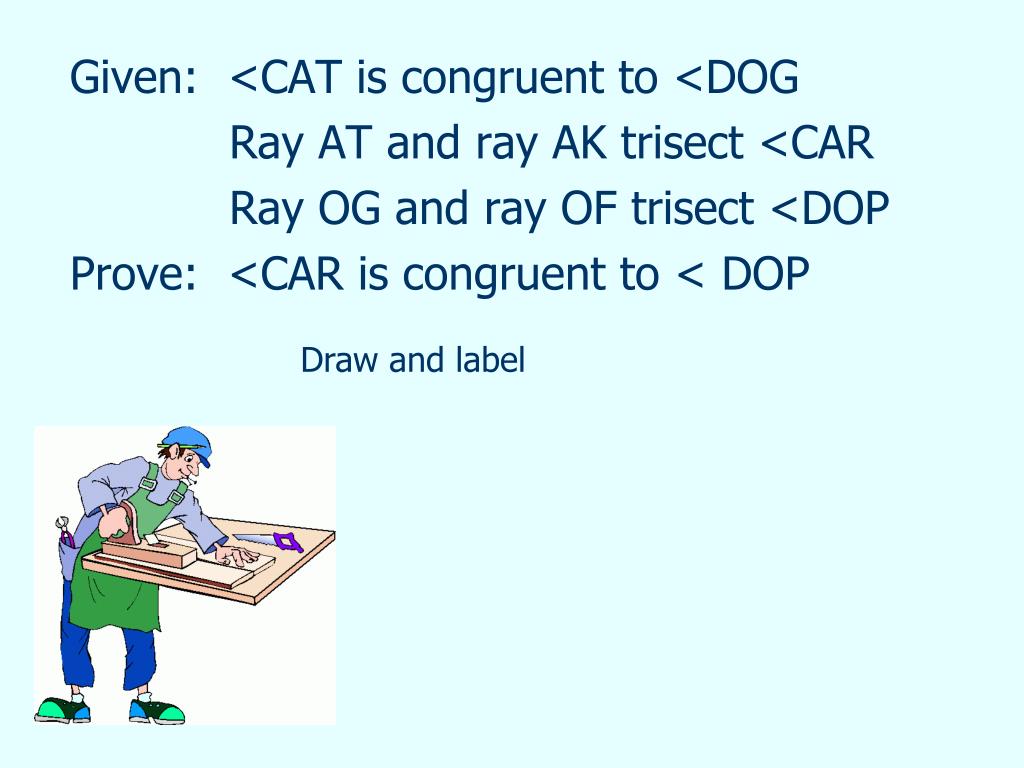 Given: <CAT is congruent to <DOG
Ray AT and ray AK trisect <CAR
Ray OG and ray OF trisect <DOP
Prove: <CAR is congruent to < DOP

Draw and label